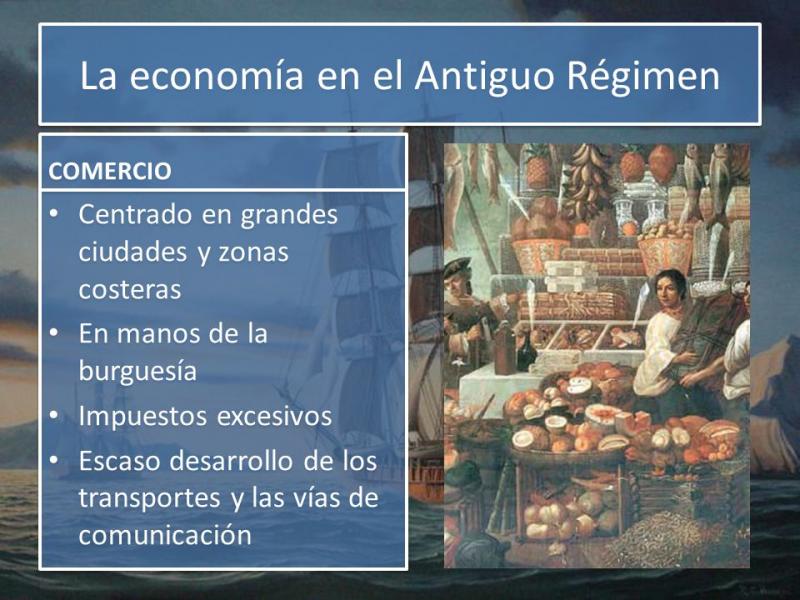 La economía en el Antiguo Régimen

COMERCIO

• Centrado en grandes ciudades y zonas costeras
• En manos de la burguesía
• Impuestos excesivos
• Escaso desarrollo de los transportes y las vías de comunicación